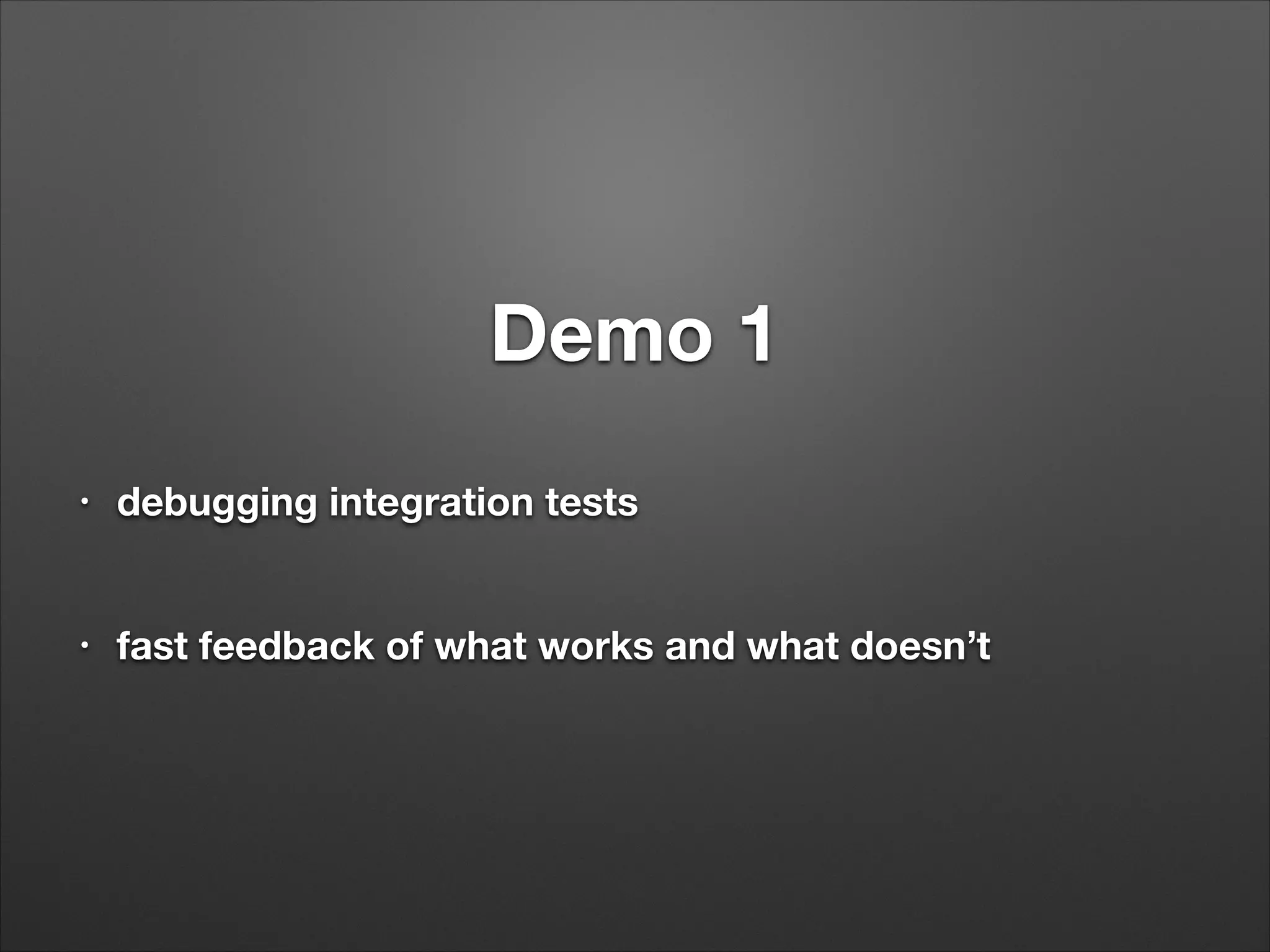 Demo 1

• debugging integration tests

• fast feedback of what works and what doesn’t